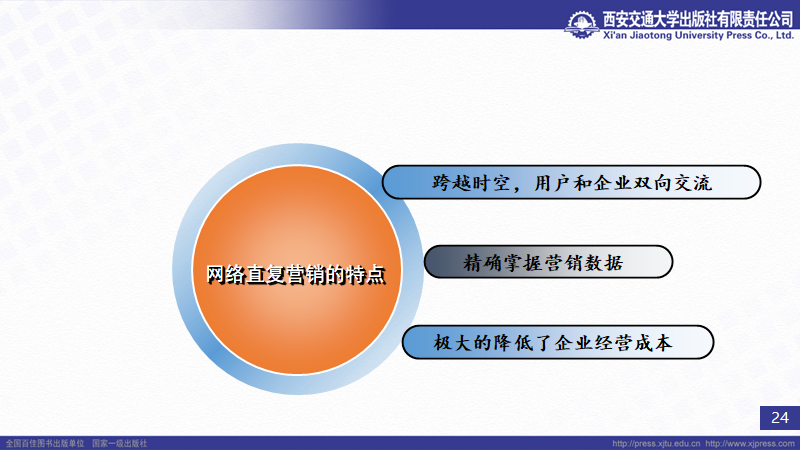 西安交通大学出版社有限责任公司
Xi'an Jiaotong University Press Co., Ltd.

网络直复营销的特点

跨越时空，用户和企业双向交流

精确掌握营销数据

极大的降低了企业经营成本

24

全国百佳图书出版单位　国家一级出版社

http://press.xjtu.edu.cn　http://www.xjpress.com